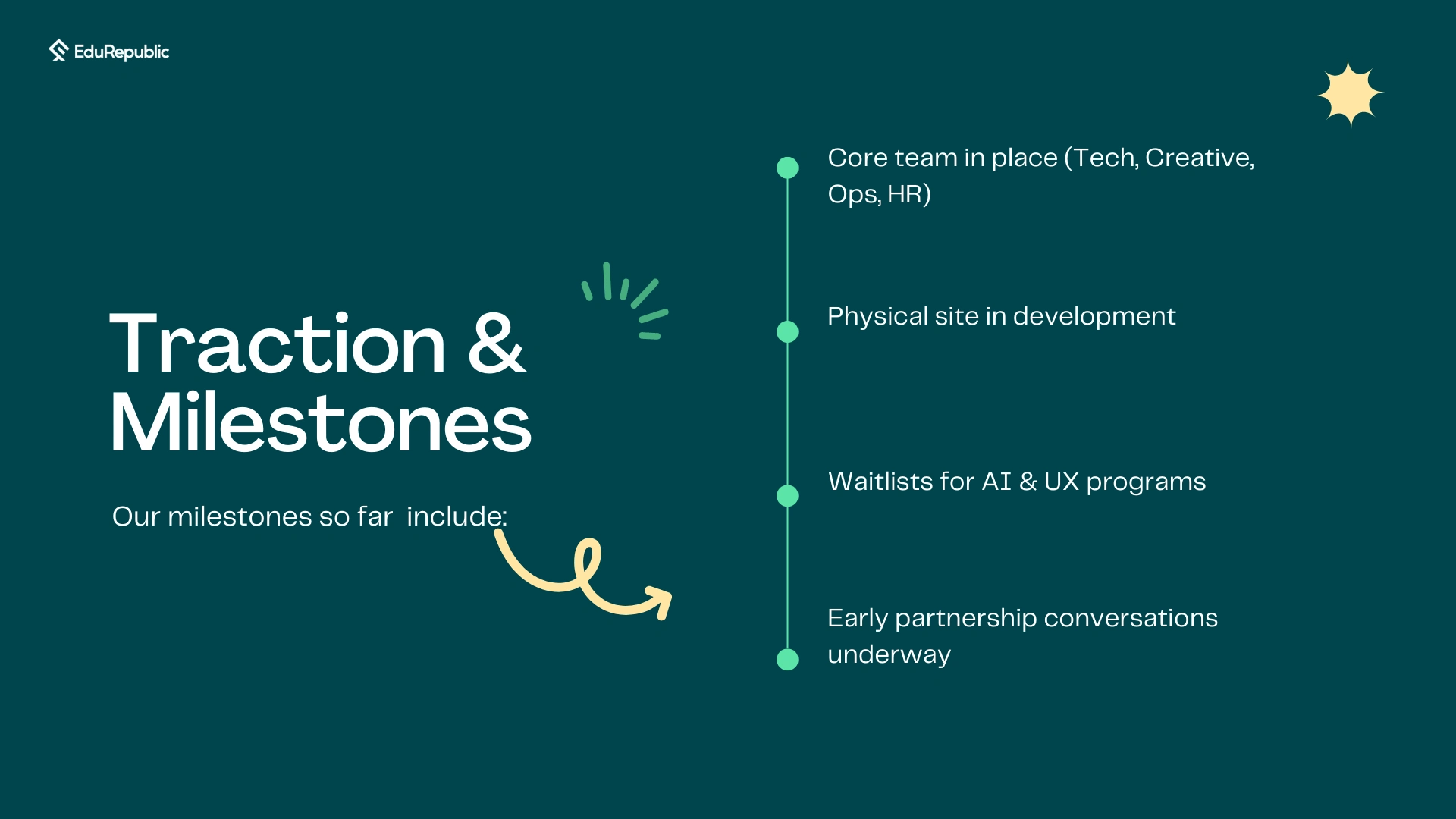 EduRepublic

Traction & Milestones

Our milestones so far  include:

Core team in place (Tech, Creative, Ops, HR)

Physical site in development

Waitlists for AI & UX programs

Early partnership conversations underway